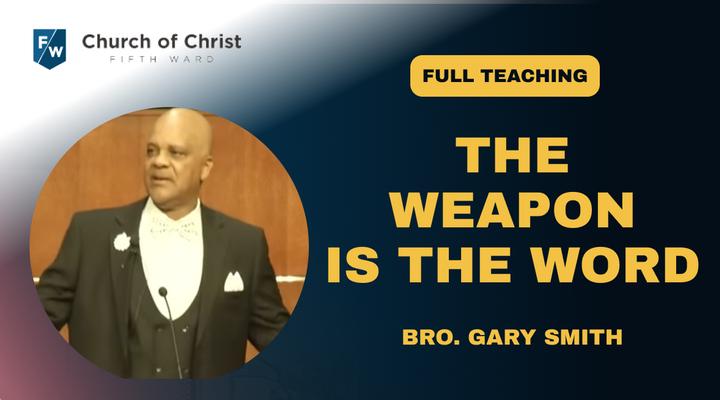 F/W Church of Christ
FIFTH WARD

FULL TEACHING

THE WEAPON IS THE WORD

BRO. GARY SMITH